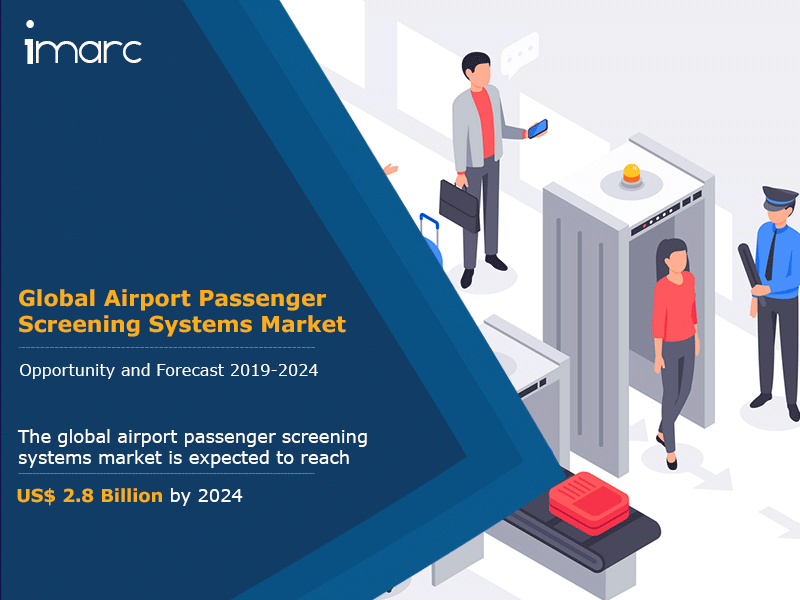 imarc

Global Airport Passenger Screening Systems Market

Opportunity and Forecast 2019-2024

The global airport passenger screening systems market is expected to reach

US$ 2.8 Billion by 2024